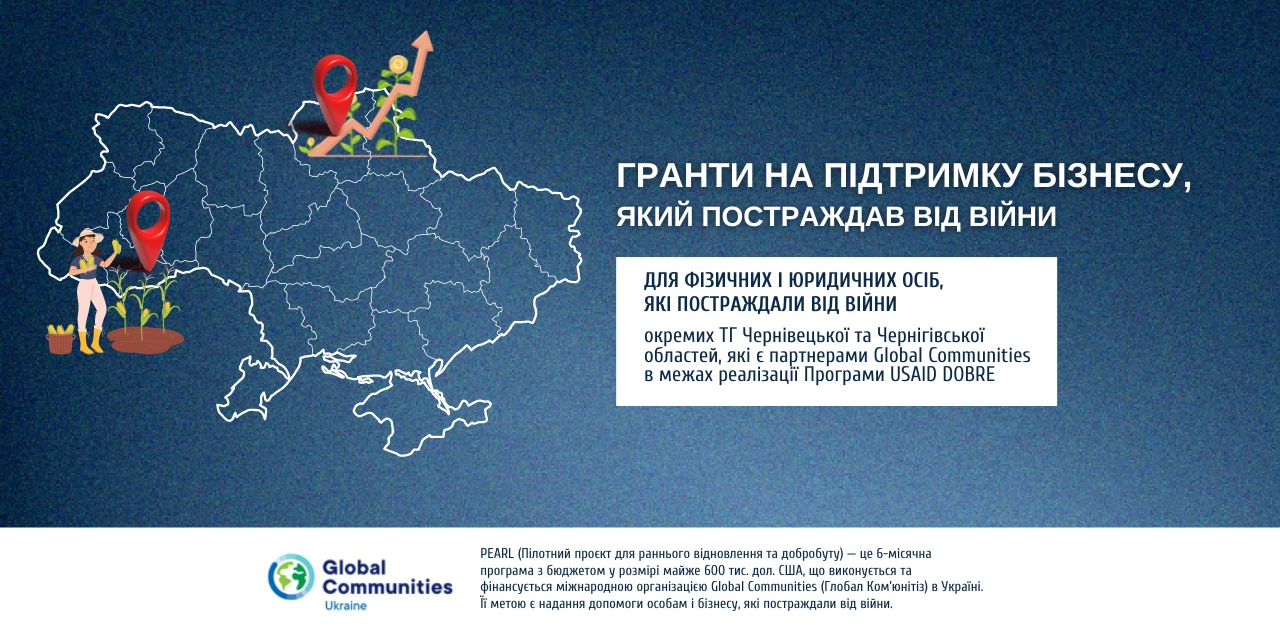 ГРАНТИ НА ПІДТРИМКУ БІЗНЕСУ, ЯКИЙ ПОСТРАЖДАВ ВІД ВІЙНИ

ДЛЯ ФІЗИЧНИХ І ЮРИДИЧНИХ ОСІБ, ЯКІ ПОСТРАЖДАЛИ ВІД ВІЙНИ

окремих ТГ Чернівецької та Чернігівської областей, які є партнерами Global Communities в межах реалізації Програми USAID DOBRE

Global Communities Ukraine

PEARL (Пілотний проєкт для раннього відновлення та добробуту) — це 6-місячна програма з бюджетом у розмірі майже 600 тис. дол. США, що виконується та фінансується міжнародною організацією Global Communities (Глобал Ком'юнітіз) в Україні. Її метою є надання допомоги особам і бізнесу, які постраждали від війни.